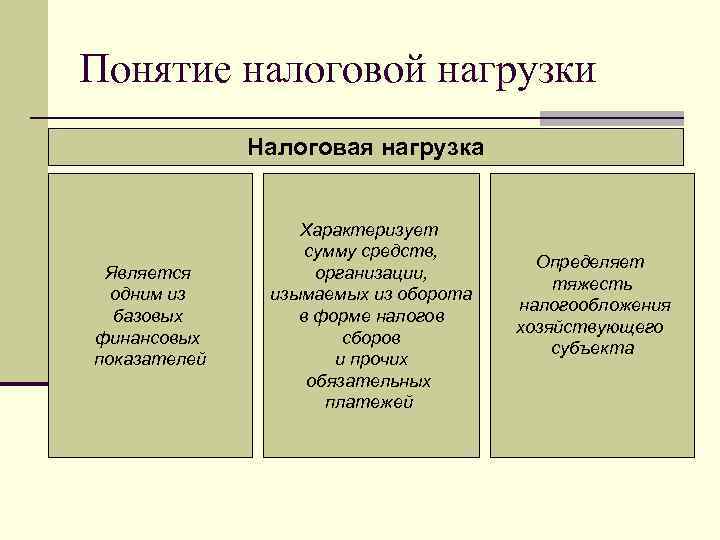 Понятие налоговой нагрузки

Налоговая нагрузка

Является одним из базовых финансовых показателей

Характеризует сумму средств, организации, изымаемых из оборота в форме налогов сборов и прочих обязательных платежей

Определяет тяжесть налогообложения хозяйствующего субъекта